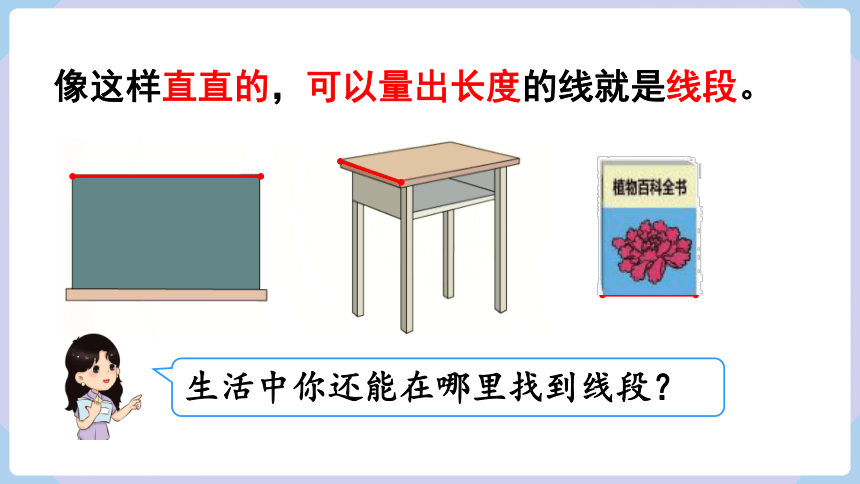 像这样直直的，可以量出长度的线就是线段。

植物百科全书

生活中你还能在哪里找到线段？